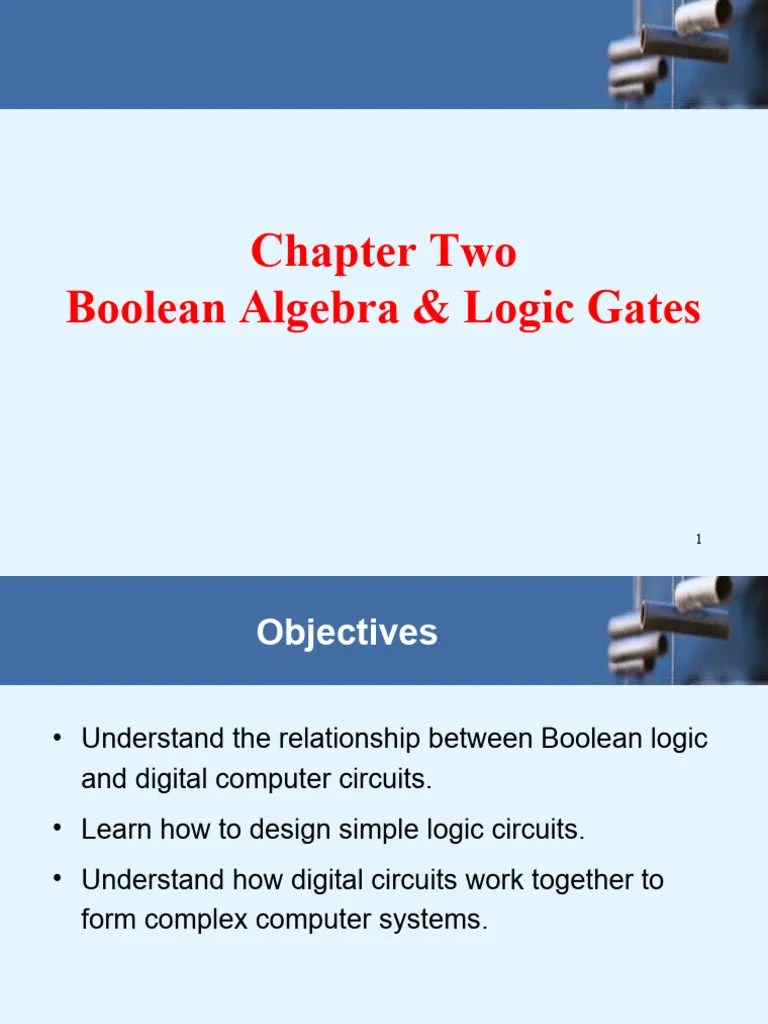 Chapter Two
Boolean Algebra & Logic Gates

1

Objectives

• Understand the relationship between Boolean logic and digital computer circuits.
• Learn how to design simple logic circuits.
• Understand how digital circuits work together to form complex computer systems.